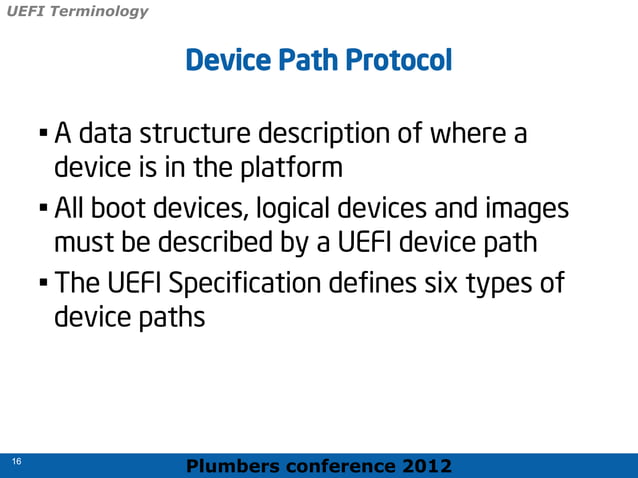 UEFI Terminology

Device Path Protocol

▪ A data structure description of where a device is in the platform
▪ All boot devices, logical devices and images must be described by a UEFI device path
▪ The UEFI Specification defines six types of device paths

16

Plumbers conference 2012